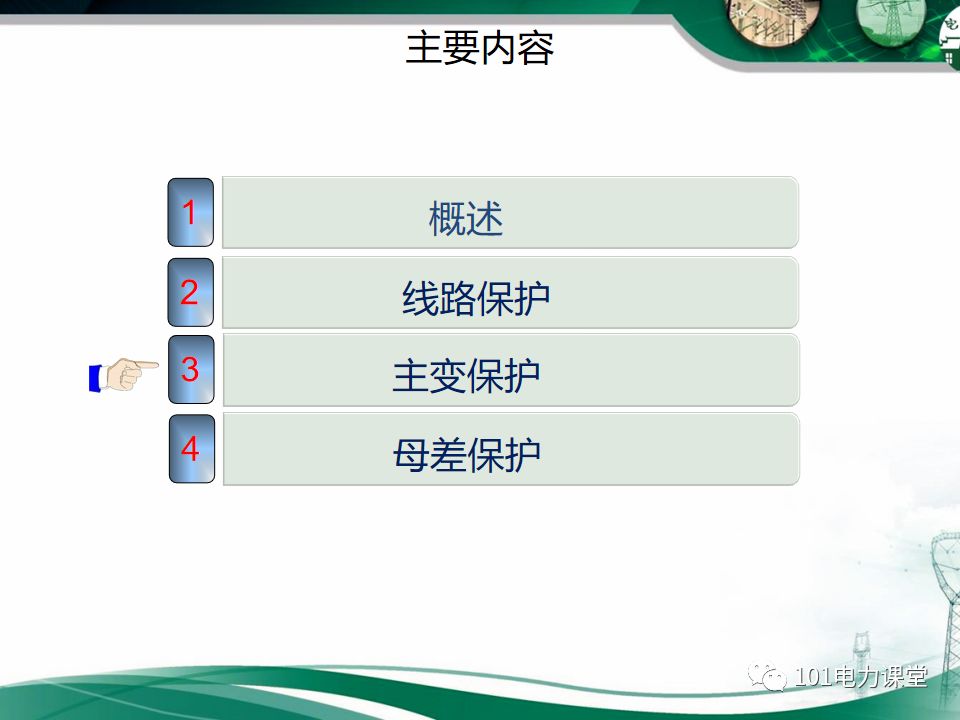 主要内容

1 概述

2 线路保护

3 主变保护

4 母差保护

101电力课堂